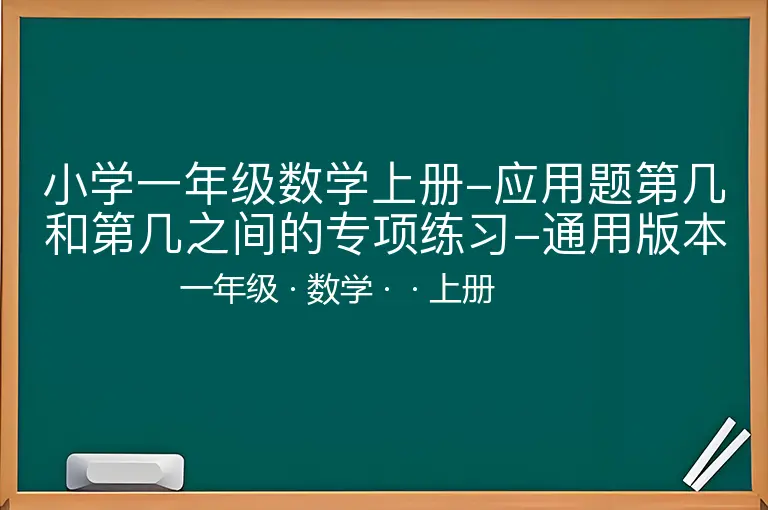 小学一年级数学上册–应用题第几和第几之间的专项练习–通用版本

一年级 · 数学 · · 上册